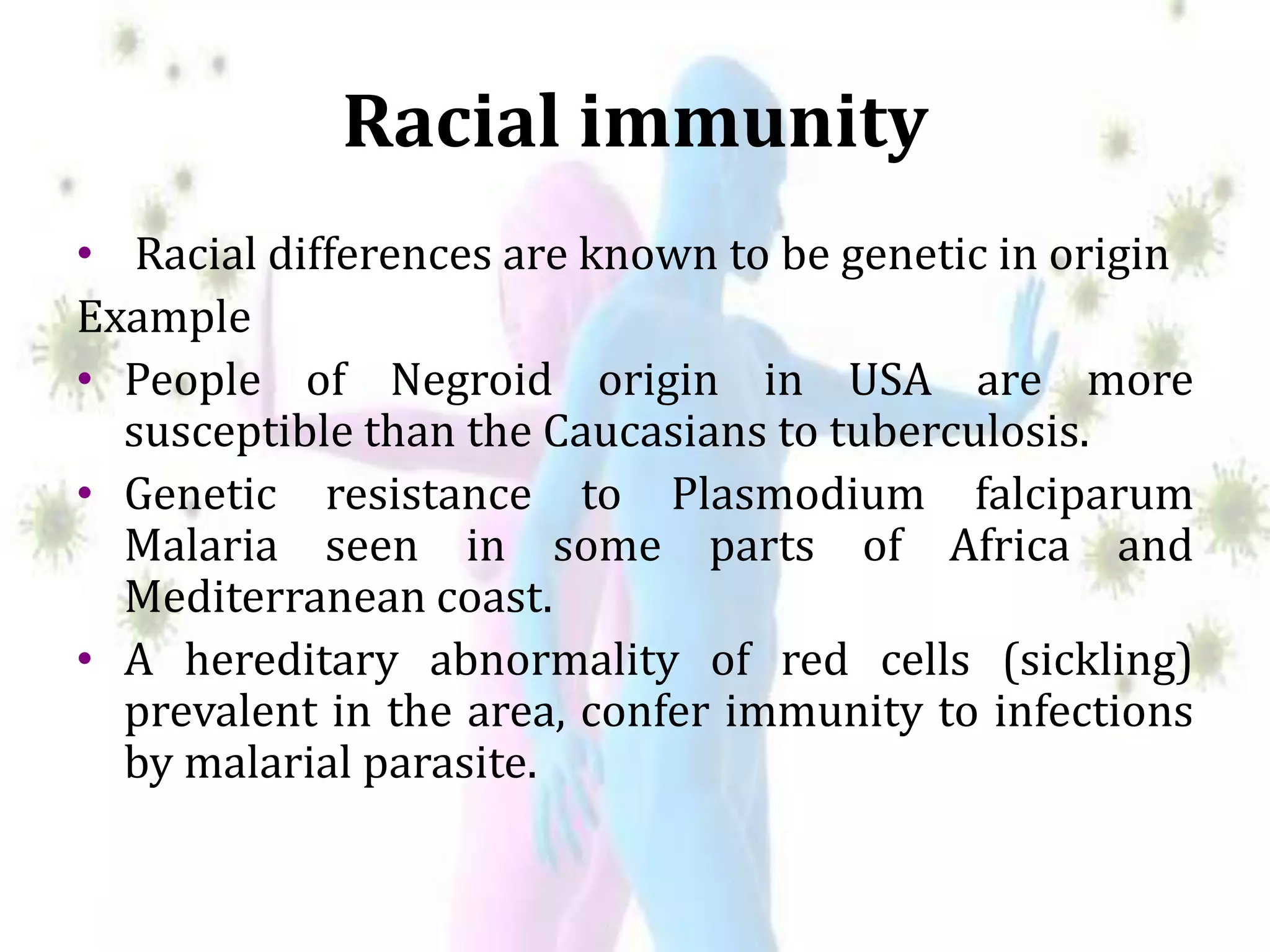 Racial immunity

• Racial differences are known to be genetic in origin

Example

• People of Negroid origin in USA are more susceptible than the Caucasians to tuberculosis.

• Genetic resistance to Plasmodium falciparum Malaria seen in some parts of Africa and Mediterranean coast.

• A hereditary abnormality of red cells (sickling) prevalent in the area, confer immunity to infections by malarial parasite.